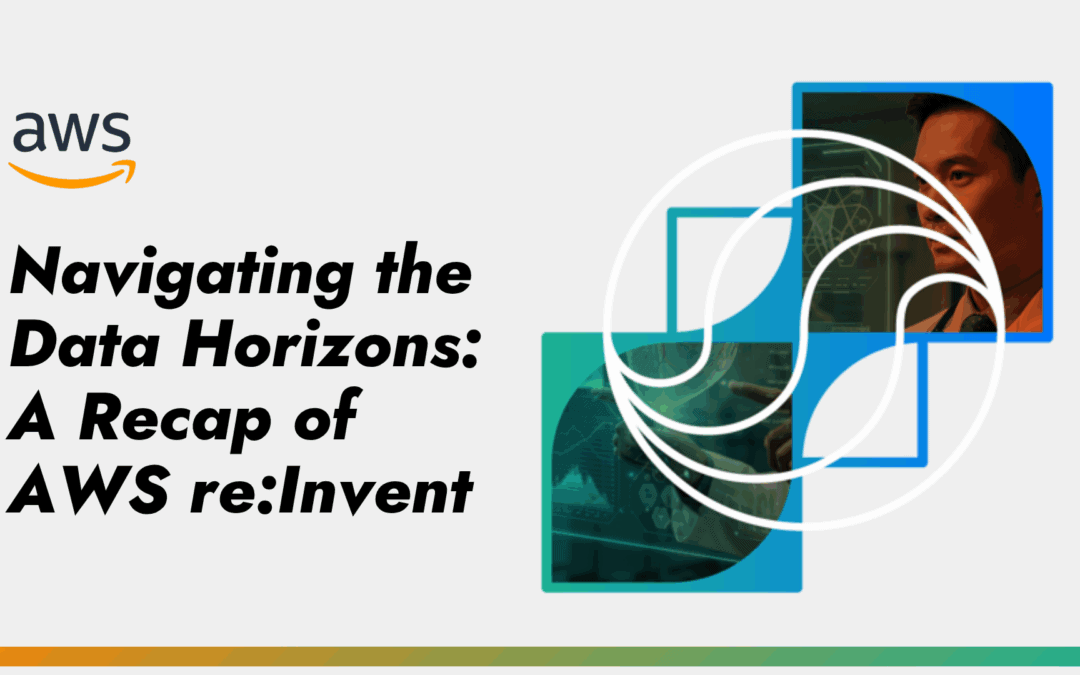 aws

Navigating the Data Horizons: A Recap of AWS re:Invent